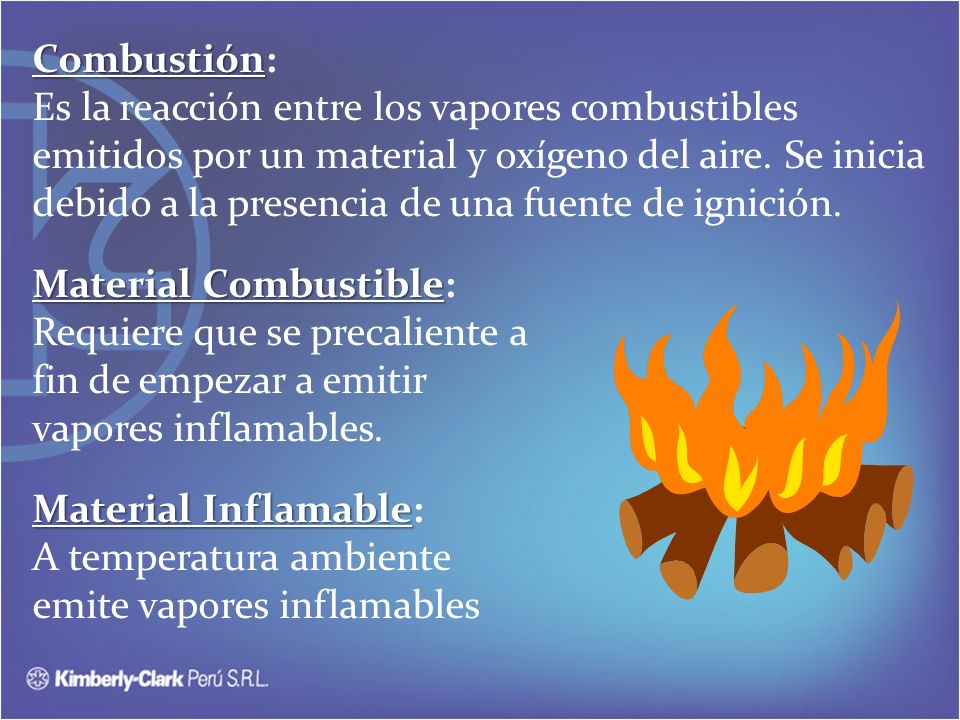 Combustión:
Es la reacción entre los vapores combustibles emitidos por un material y oxígeno del aire. Se inicia debido a la presencia de una fuente de ignición.

Material Combustible:
Requiere que se precaliente a fin de empezar a emitir vapores inflamables.

Material Inflamable:
A temperatura ambiente emite vapores inflamables

Kimberly-Clark Perú S.R.L.